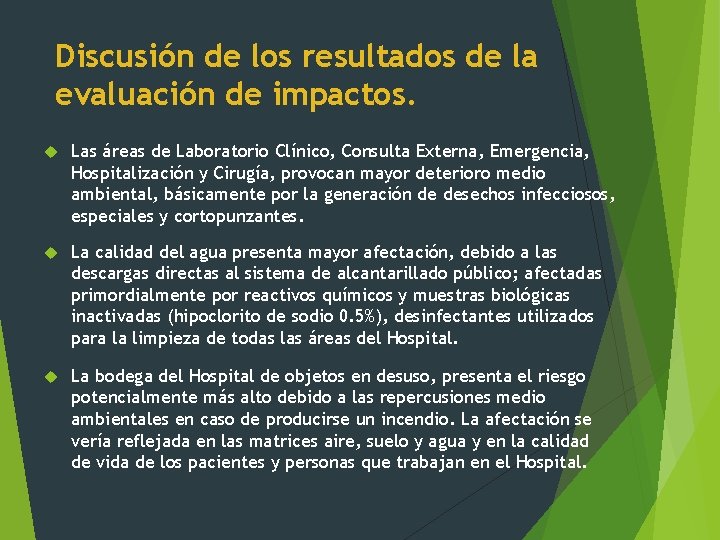 Discusión de los resultados de la evaluación de impactos.

Las áreas de Laboratorio Clínico, Consulta Externa, Emergencia, Hospitalización y Cirugía, provocan mayor deterioro medio ambiental, básicamente por la generación de desechos infecciosos, especiales y cortopunzantes.

La calidad del agua presenta mayor afectación, debido a las descargas directas al sistema de alcantarillado público; afectadas primordialmente por reactivos químicos y muestras biológicas inactivadas (hipoclorito de sodio 0.5%), desinfectantes utilizados para la limpieza de todas las áreas del Hospital.

La bodega del Hospital de objetos en desuso, presenta el riesgo potencialmente más alto debido a las repercusiones medio ambientales en caso de producirse un incendio. La afectación se vería reflejada en las matrices aire, suelo y agua y en la calidad de vida de los pacientes y personas que trabajan en el Hospital.